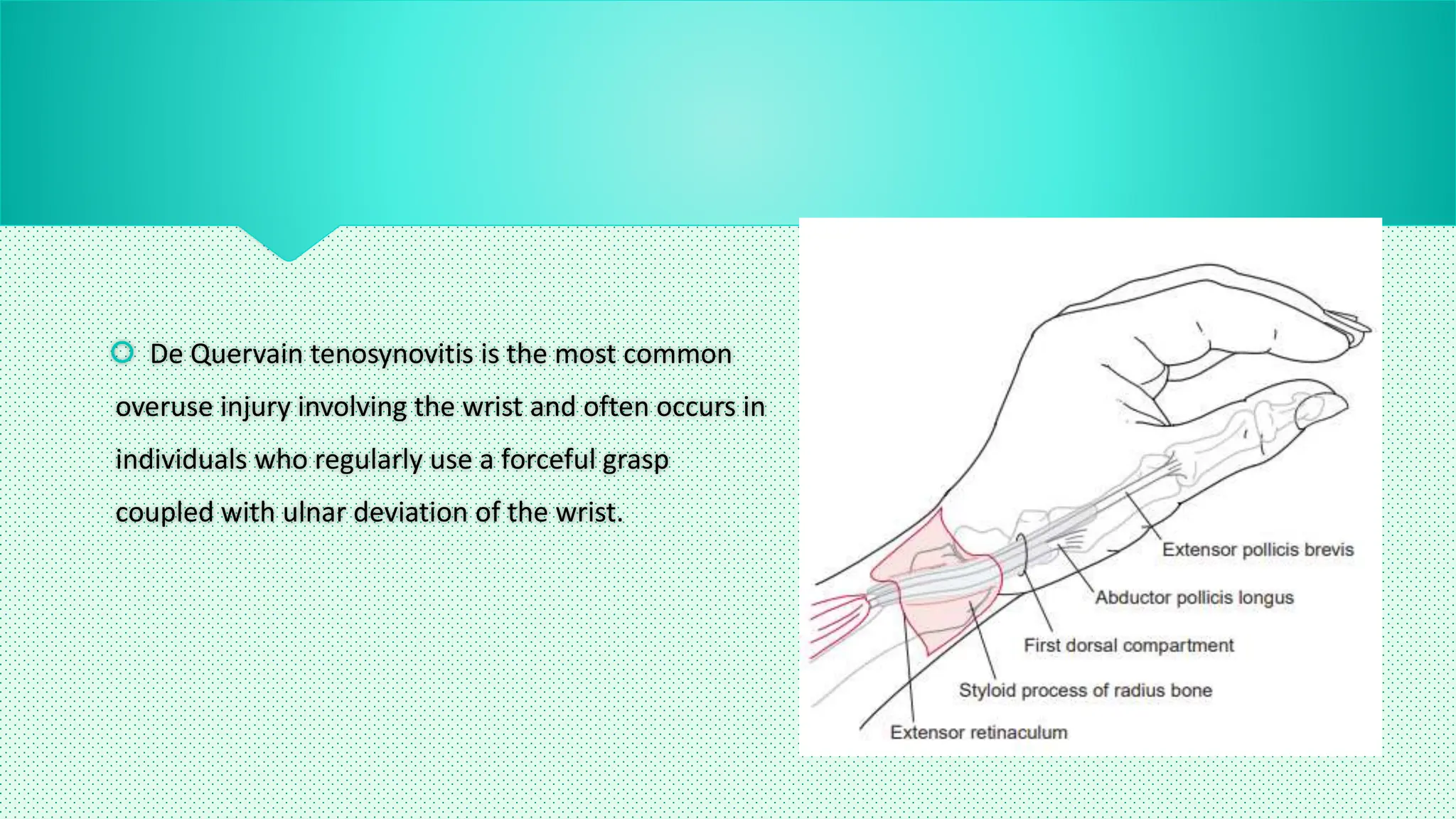 De Quervain tenosynovitis is the most common overuse injury involving the wrist and often occurs in individuals who regularly use a forceful grasp coupled with ulnar deviation of the wrist.

Extensor pollicis brevis

Abductor pollicis longus

First dorsal compartment

Styloid process of radius bone

Extensor retinaculum